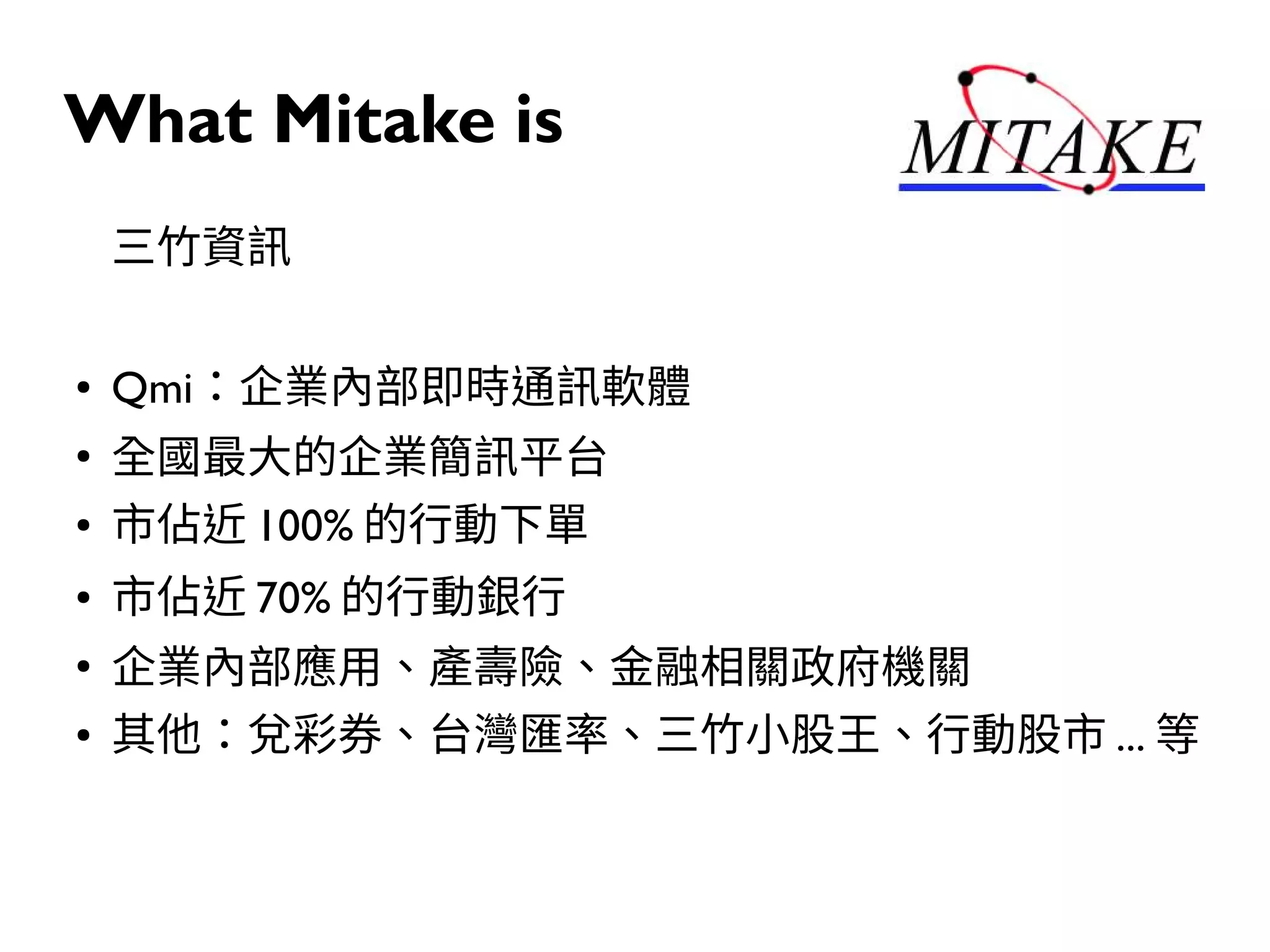 What Mitake is

MITAKE

三竹資訊

• Qmi：企業內部即時通訊軟體
• 全國最大的企業簡訊平台
• 市佔近 100% 的行動下單
• 市佔近 70% 的行動銀行
• 企業內部應用、產壽險、金融相關政府機關
• 其他：兌彩券、台灣匯率、三竹小股王、行動股市 ... 等